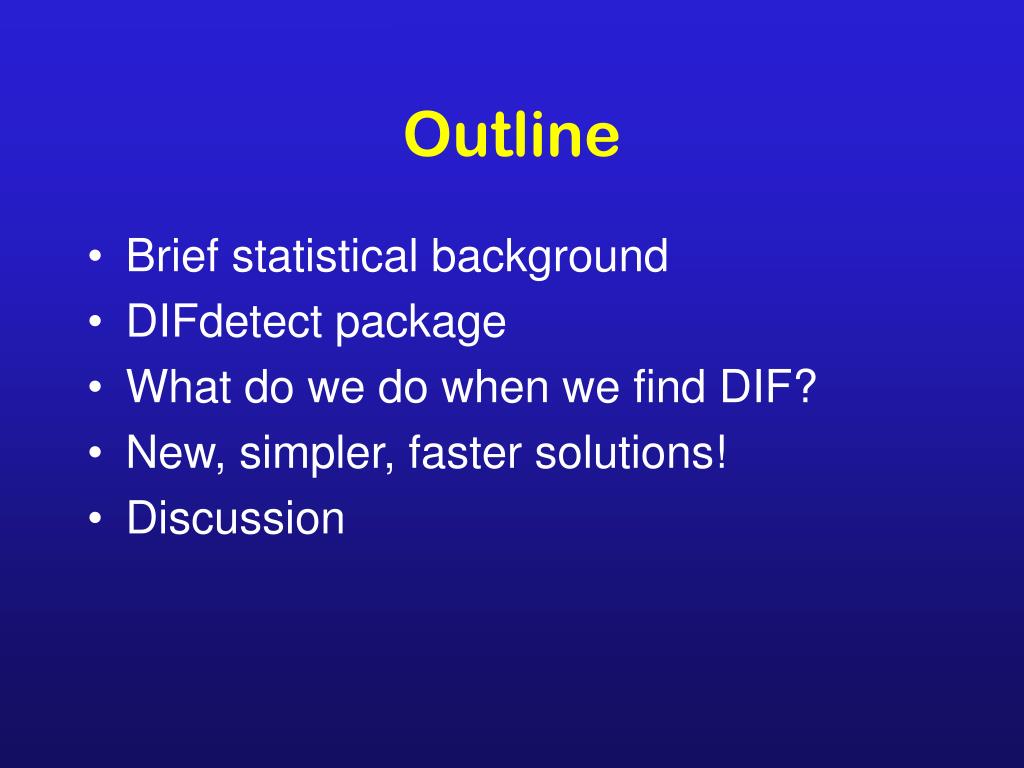 Outline

• Brief statistical background
• DIFdetect package
• What do we do when we find DIF?
• New, simpler, faster solutions!
• Discussion